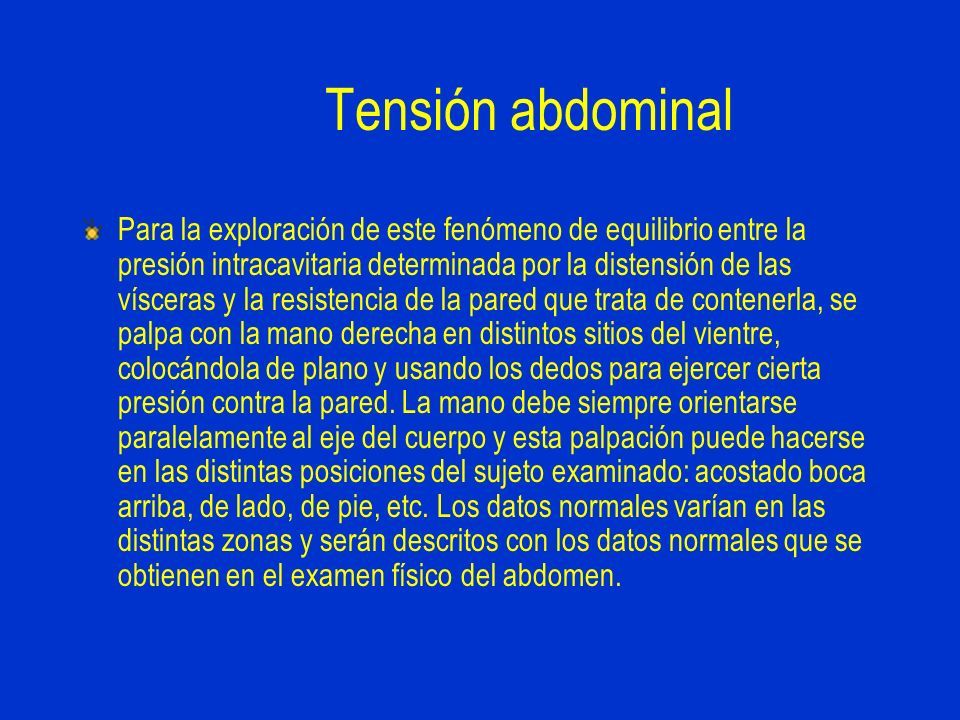 Tensión abdominal

Para la exploración de este fenómeno de equilibrio entre la presión intracavitaria determinada por la distensión de las vísceras y la resistencia de la pared que trata de contenerla, se palpa con la mano derecha en distintos sitios del vientre, colocándola de plano y usando los dedos para ejercer cierta presión contra la pared. La mano debe siempre orientarse paralelamente al eje del cuerpo y esta palpación puede hacerse en las distintas posiciones del sujeto examinado: acostado boca arriba, de lado, de pie, etc. Los datos normales varían en las distintas zonas y serán descritos con los datos normales que se obtienen en el examen físico del abdomen.